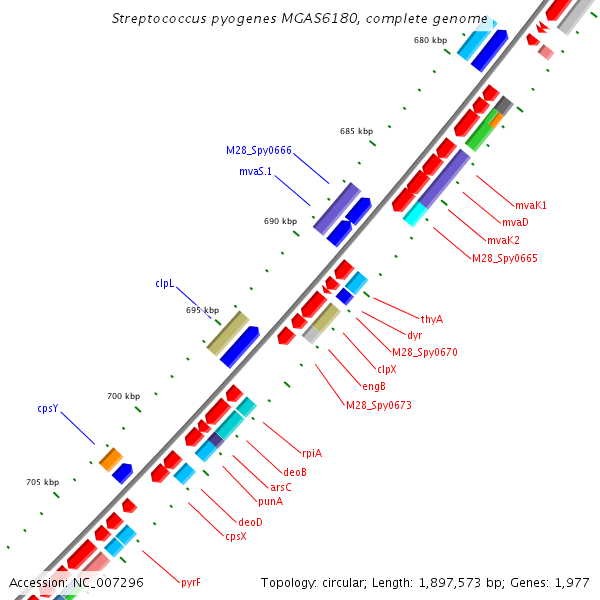 Streptococcus pyogenes MGAS6180, complete genome

680 kbp

685 kbp

M28_Spy0666

mvaS.1

690 kbp

mvaK1

mvaD

mvaK2

M28_Spy0665

clpL

695 kbp

thyA

dyr

M28_Spy0670

clpX

engB

M28_Spy0673

700 kbp

cpsY

rpiA

deoB

arsC

punA

705 kbp

deoD

cpsX

pyrF

Accession: NC_007296

Topology: circular; Length: 1,897,573 bp; Genes: 1,977